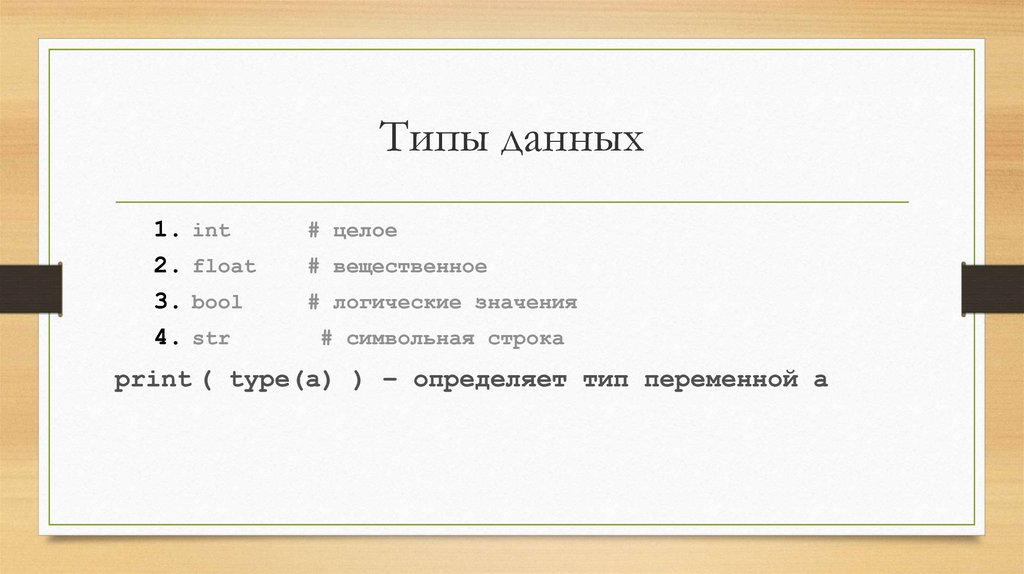 Типы данных

1. int # целое
2. float # вещественное
3. bool # логические значения
4. str # символьная строка

print ( type(a) ) – определяет тип переменной a